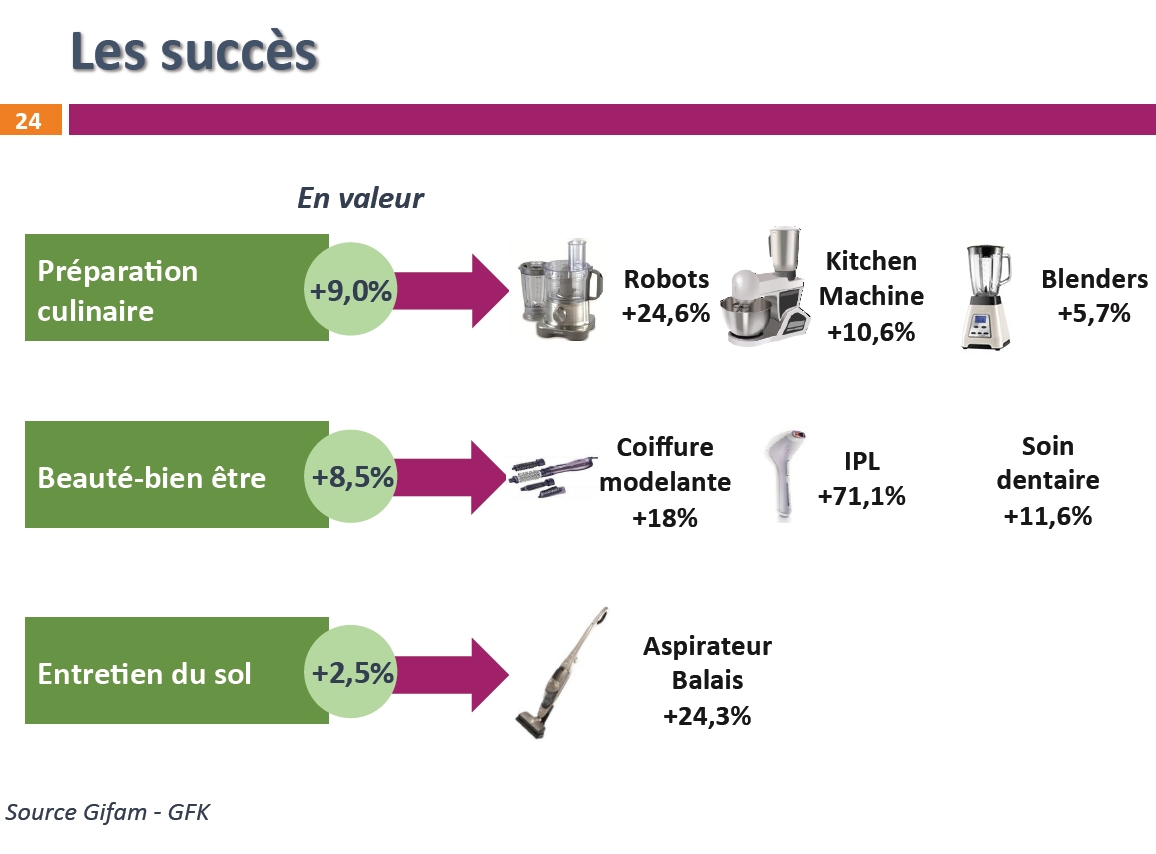 Les succès

24

En valeur

Préparation culinaire

+9,0%

Robots
+24,6%

Kitchen Machine
+10,6%

Blenders
+5,7%

Beauté-bien être

+8,5%

Coiffure modelante
+18%

IPL
+71,1%

Soin dentaire
+11,6%

Entretien du sol

+2,5%

Aspirateur Balais
+24,3%

Source Gifam - GFK